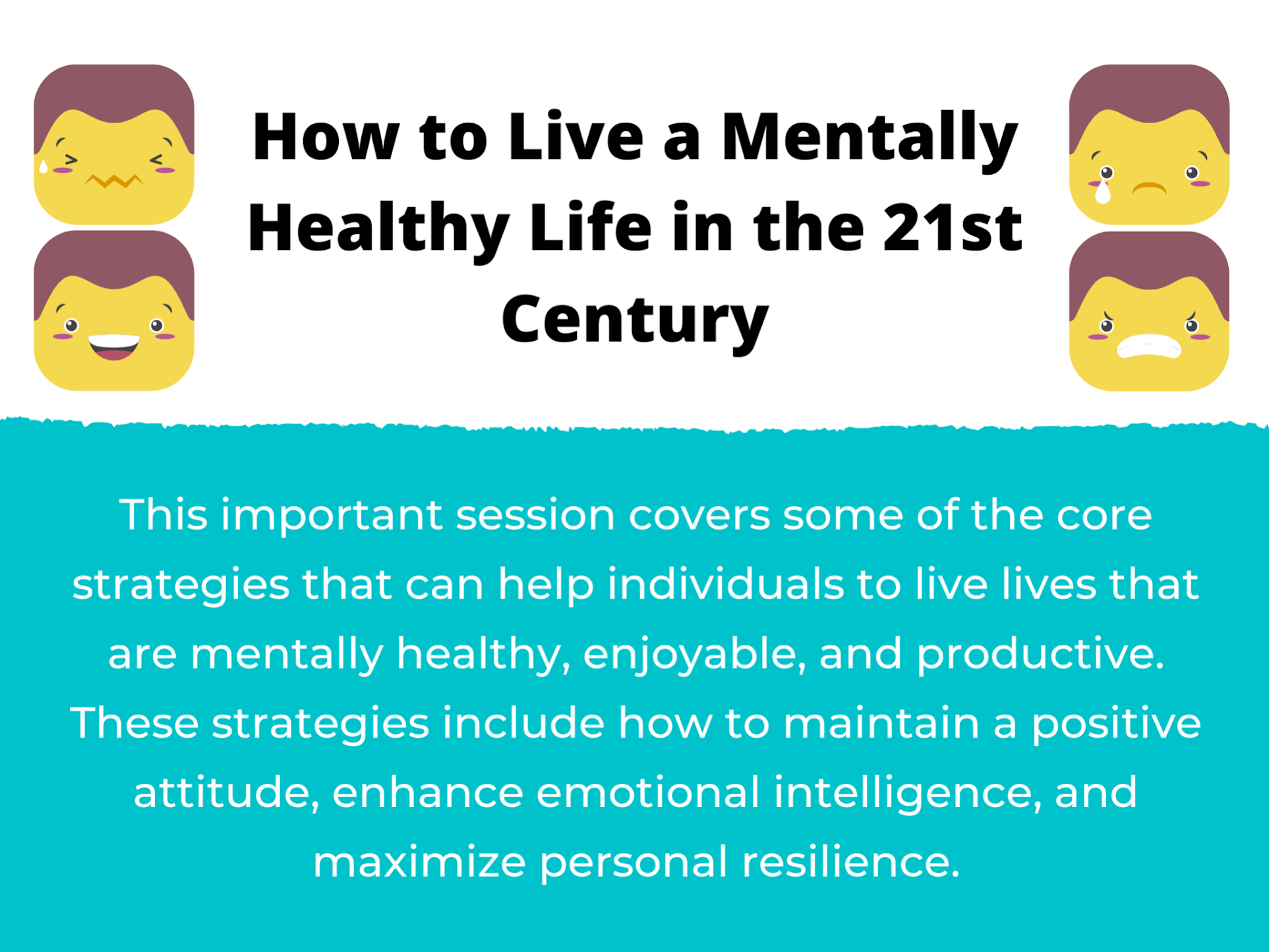 How to Live a Mentally Healthy Life in the 21st Century

This important session covers some of the core strategies that can help individuals to live lives that are mentally healthy, enjoyable, and productive. These strategies include how to maintain a positive attitude, enhance emotional intelligence, and maximize personal resilience.